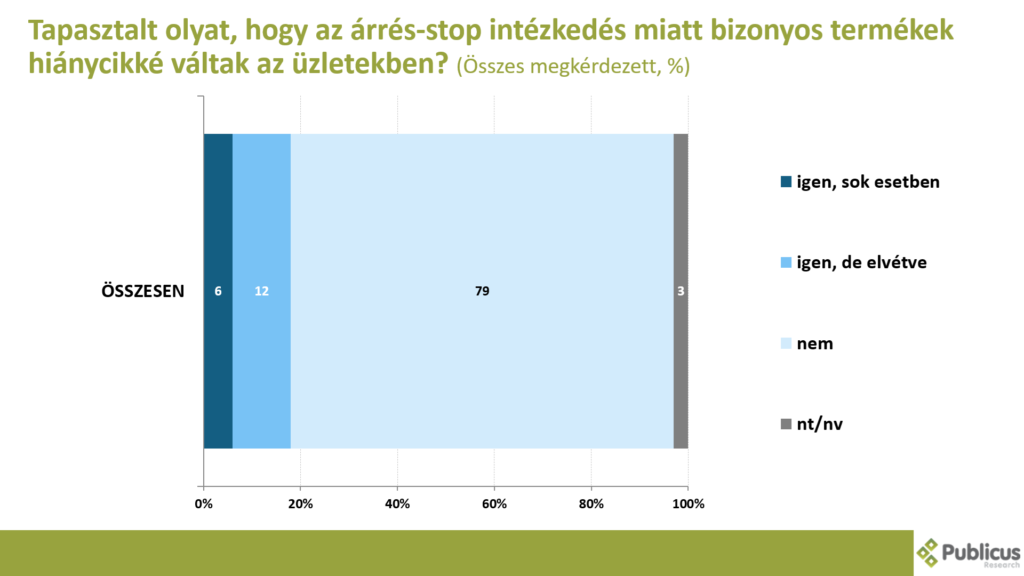 Tapasztalt olyat, hogy az árrés-stop intézkedés miatt bizonyos termékek hiánycikké váltak az üzletekben? (Összes megkérdezett, %)

ÖSSZESEN

6
12
79
3

0%
20%
40%
60%
80%
100%

igen, sok esetben
igen, de elvétve
nem
nt/nv

Publicus Research